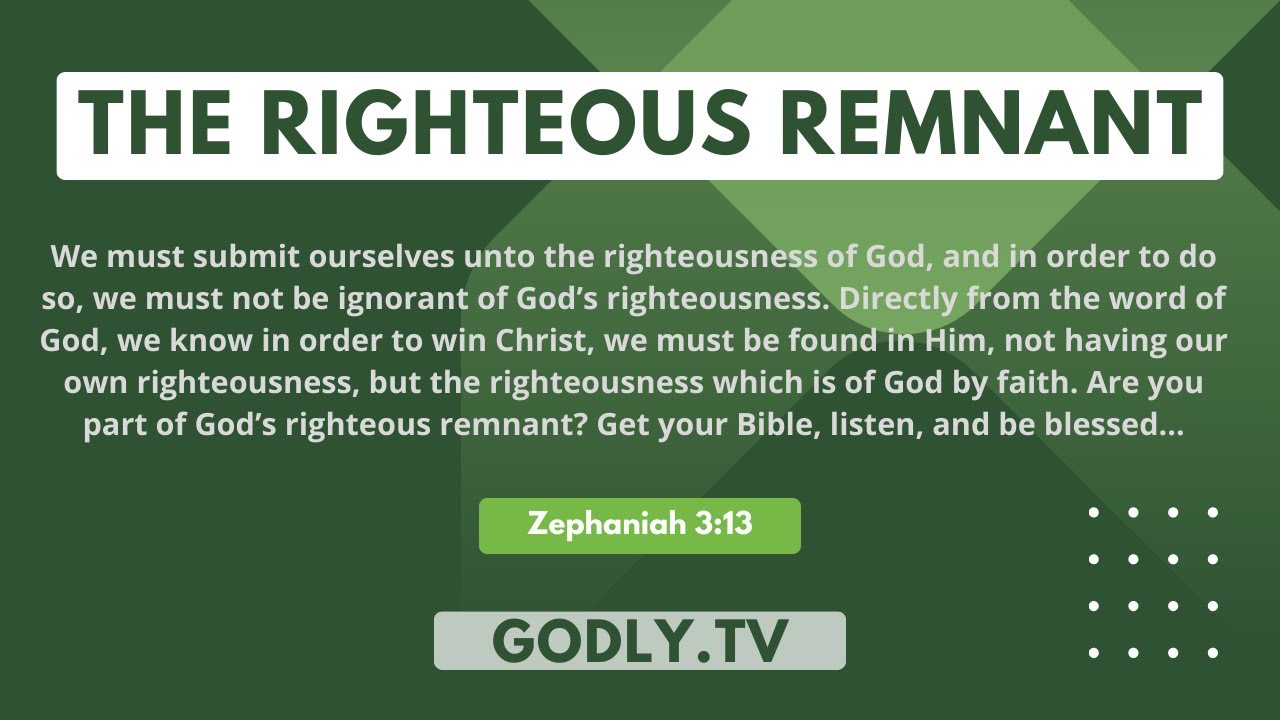 THE RIGHTEOUS REMNANT

We must submit ourselves unto the righteousness of God, and in order to do so, we must not be ignorant of God's righteousness. Directly from the word of God, we know in order to win Christ, we must be found in Him, not having our own righteousness, but the righteousness which is of God by faith. Are you part of God's righteous remnant? Get your Bible, listen, and be blessed...

Zephaniah 3:13

GODLY.TV